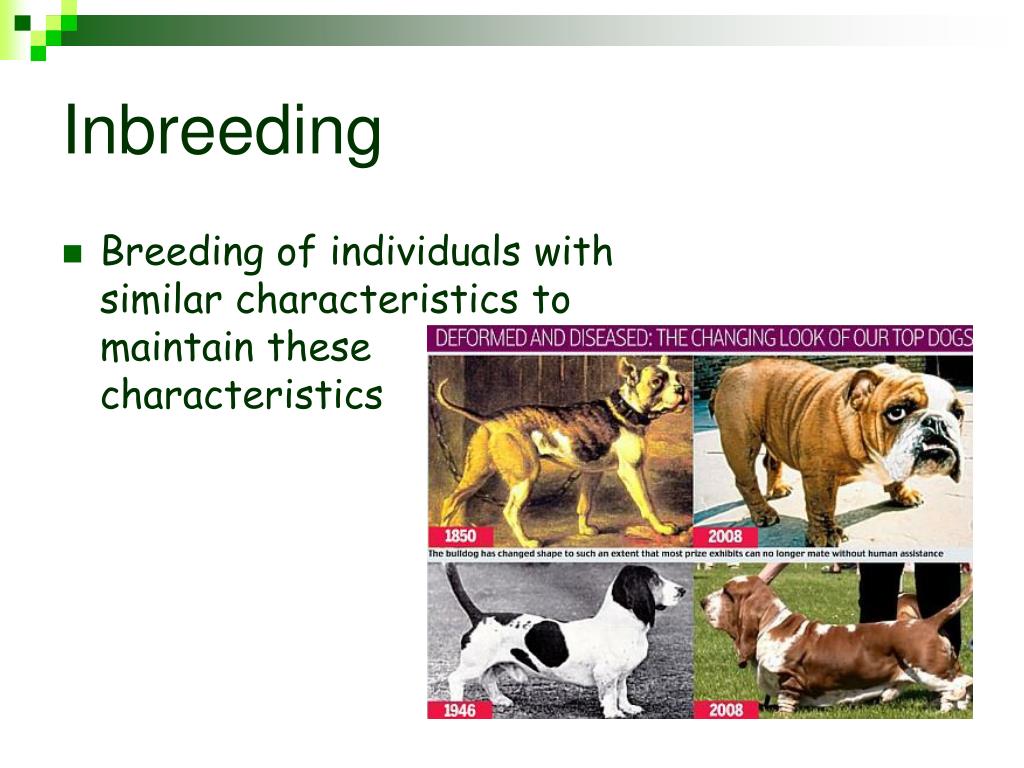 Inbreeding

Breeding of individuals with similar characteristics to maintain these characteristics

DEFORMED AND DISEASED: THE CHANGING LOOK OF OUR TOP DOGS

1850

2008

The bulldog has changed shape to such an extent that most prize exhibits can no longer mate without human assistance

1946

2008